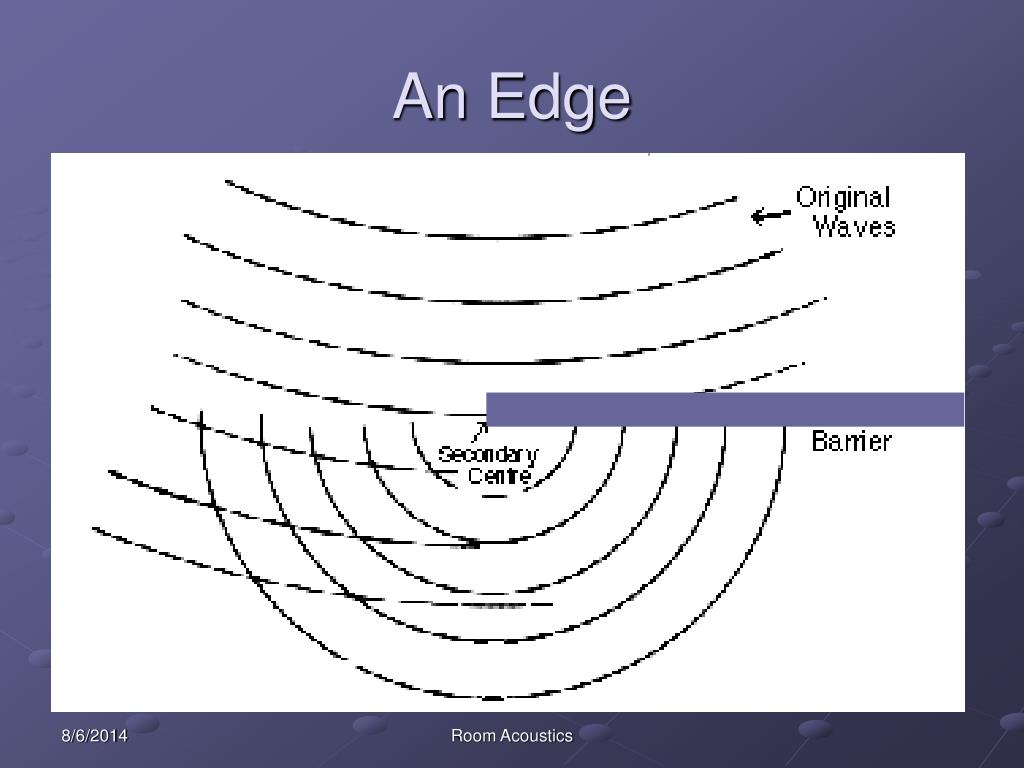 An Edge

Original Waves

Secondary Centre

Barrier

8/6/2014

Room Acoustics